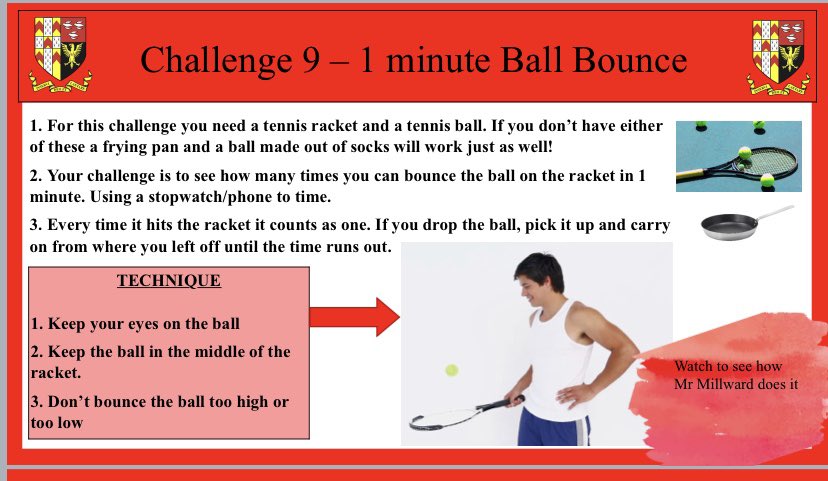 Challenge 9 – 1 minute Ball Bounce

1. For this challenge you need a tennis racket and a tennis ball. If you don't have either of these a frying pan and a ball made out of socks will work just as well!

2. Your challenge is to see how many times you can bounce the ball on the racket in 1 minute. Using a stopwatch/phone to time.

3. Every time it hits the racket it counts as one. If you drop the ball, pick it up and carry on from where you left off until the time runs out.

TECHNIQUE

1. Keep your eyes on the ball

2. Keep the ball in the middle of the racket.

3. Don't bounce the ball too high or too low

Watch to see how Mr Millward does it